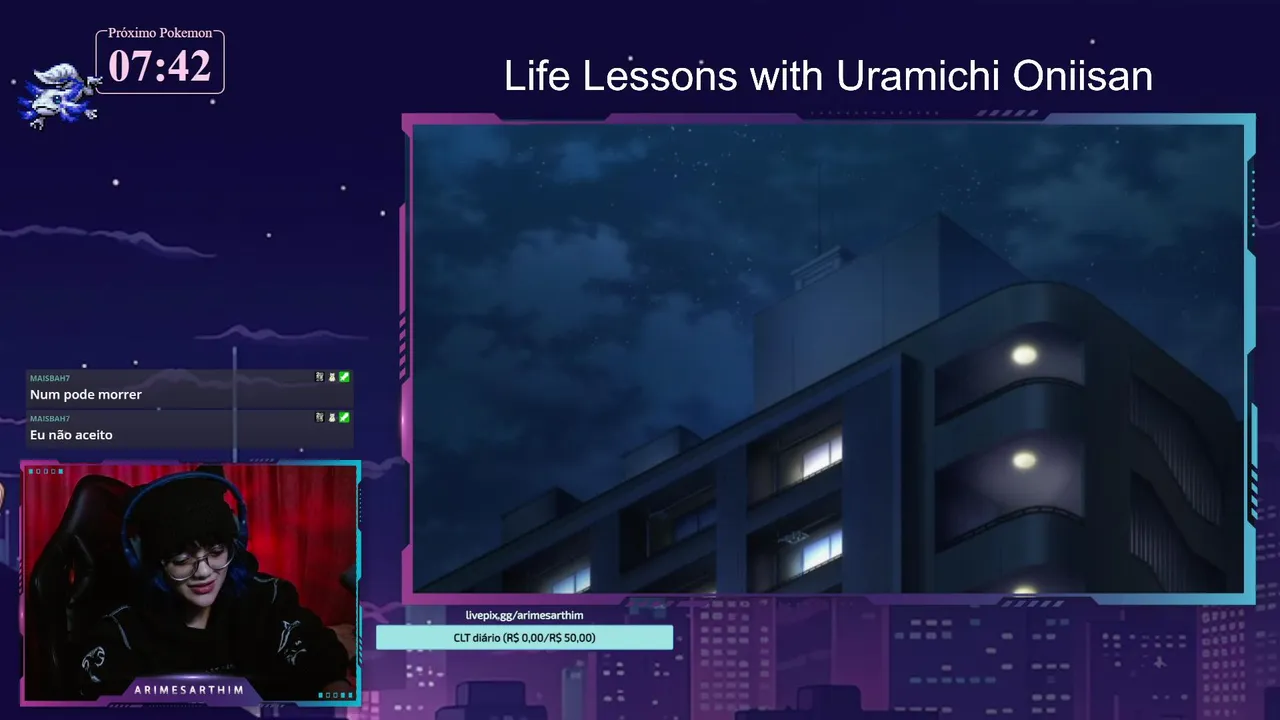 Próximo Pokemon
07:42

Life Lessons with Uramichi Oniisan

MAISBAH7
Num pode morrer
MAISBAH7
Eu não aceito

ARIMESARTHIM

livepix.gg/arimesarthim
CLT diário (R$ 0,00/R$ 50,00)